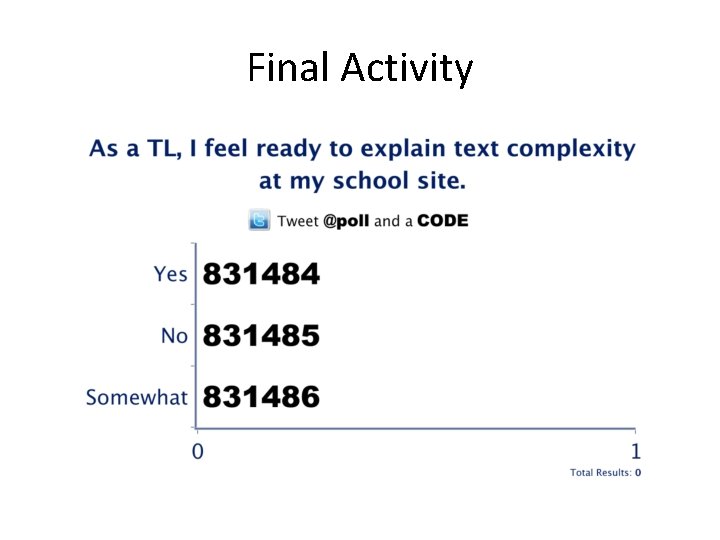 Final Activity

As a TL, I feel ready to explain text complexity at my school site.

Tweet @poll and a CODE

Yes 831484

No 831485

Somewhat 831486

0

1

Total Results: 0